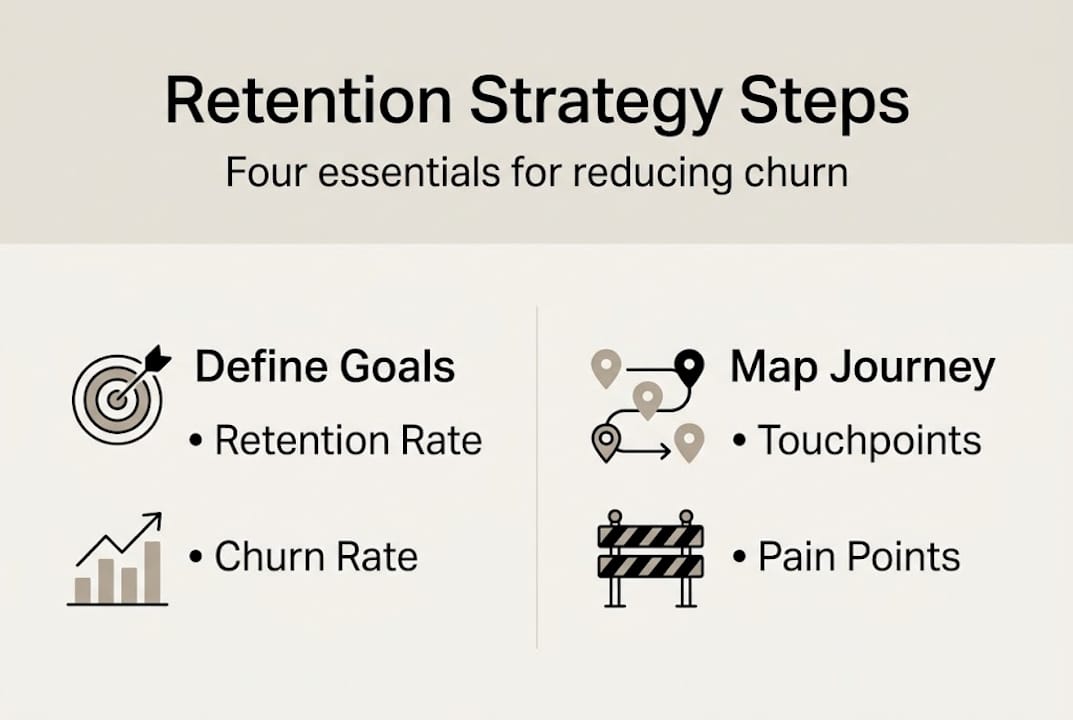 Retention Strategy Steps

Four essentials for reducing churn

Define Goals

• Retention Rate

• Churn Rate

Map Journey

• Touchpoints

• Pain Points